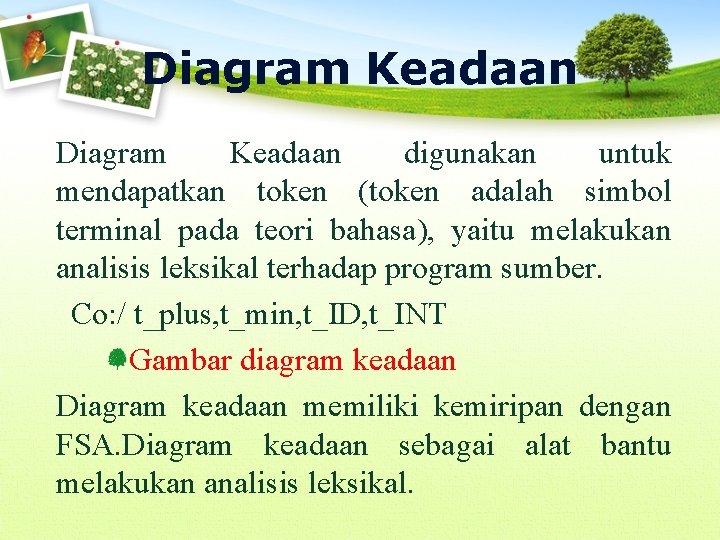 Diagram Keadaan

Diagram Keadaan digunakan untuk mendapatkan token (token adalah simbol terminal pada teori bahasa), yaitu melakukan analisis leksikal terhadap program sumber.

Co:/ t_plus,t_min,t_ID,t_INT

Gambar diagram keadaan

Diagram keadaan memiliki kemiripan dengan FSA.Diagram keadaan sebagai alat bantu melakukan analisis leksikal.